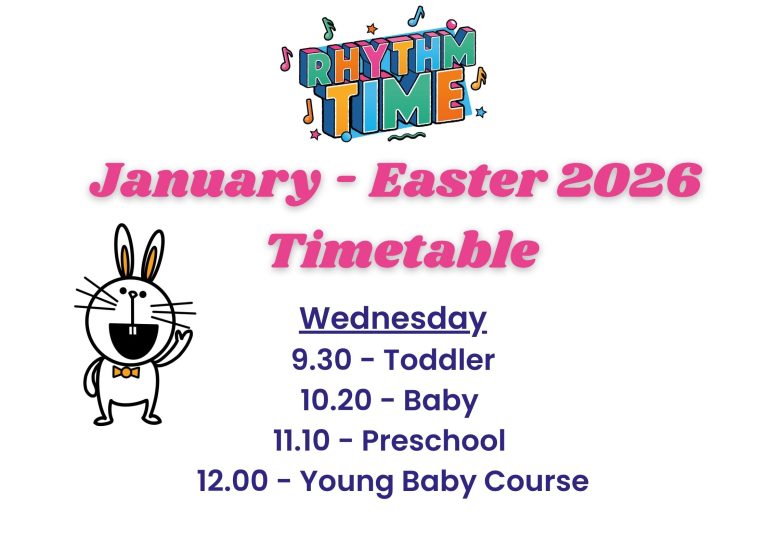 RHYTHM TIME

January - Easter 2026 Timetable

Wednesday
9.30 - Toddler
10.20 - Baby
11.10 - Preschool
12.00 - Young Baby Course